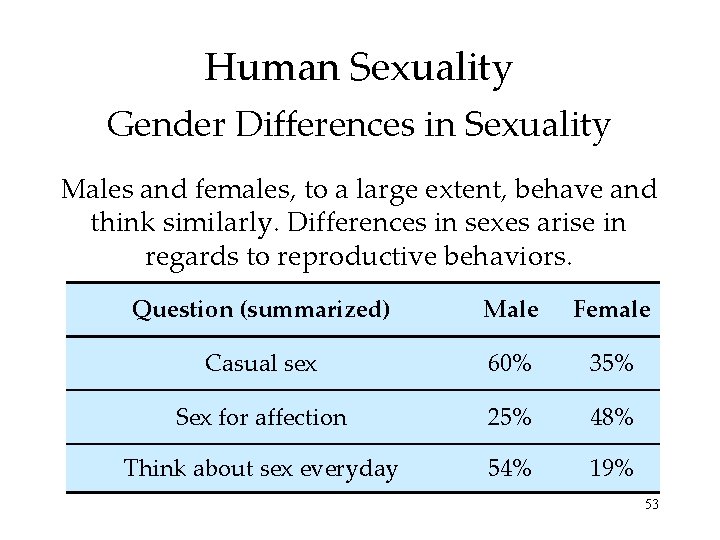 Human Sexuality

Gender Differences in Sexuality

Males and females, to a large extent, behave and think similarly. Differences in sexes arise in regards to reproductive behaviors.

| Question (summarized) | Male | Female |
|---|---|---|
| Casual sex | 60% | 35% |
| Sex for affection | 25% | 48% |
| Think about sex everyday | 54% | 19% |

53